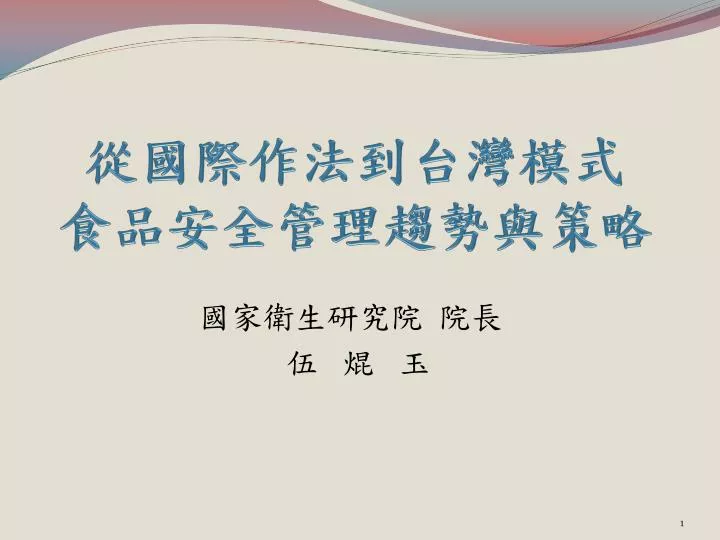 從國際作法到台灣模式
食品安全管理趨勢與策略

國家衛生研究院 院長
伍 焜 玉

1